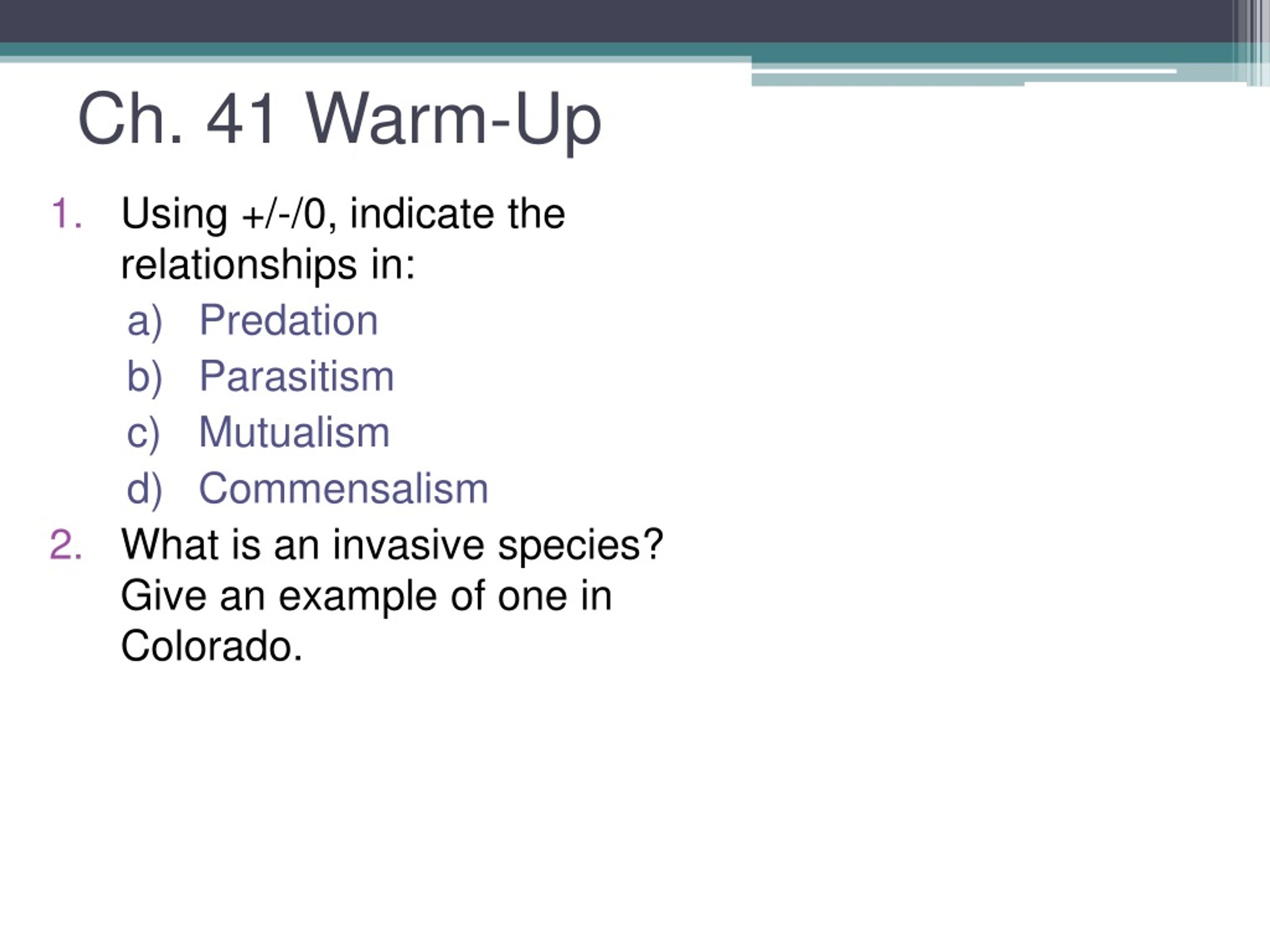 Ch. 41 Warm-Up

1. Using +/-/0, indicate the relationships in:
a) Predation
b) Parasitism
c) Mutualism
d) Commensalism
2. What is an invasive species? Give an example of one in Colorado.